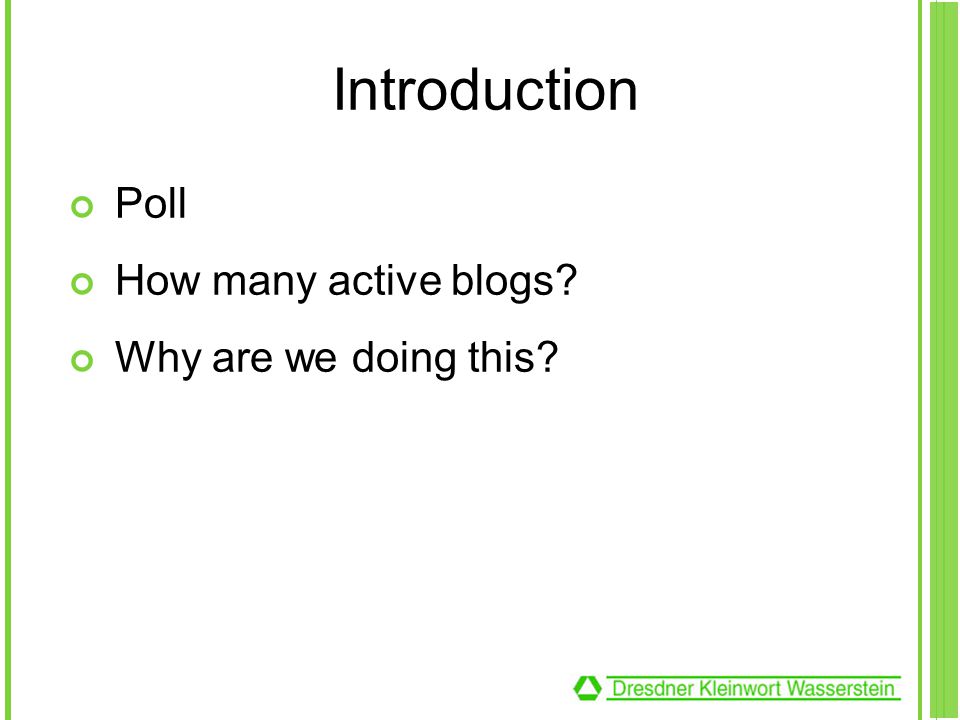 Introduction

Poll

How many active blogs?

Why are we doing this?

Dresdner Kleinwort Wasserstein